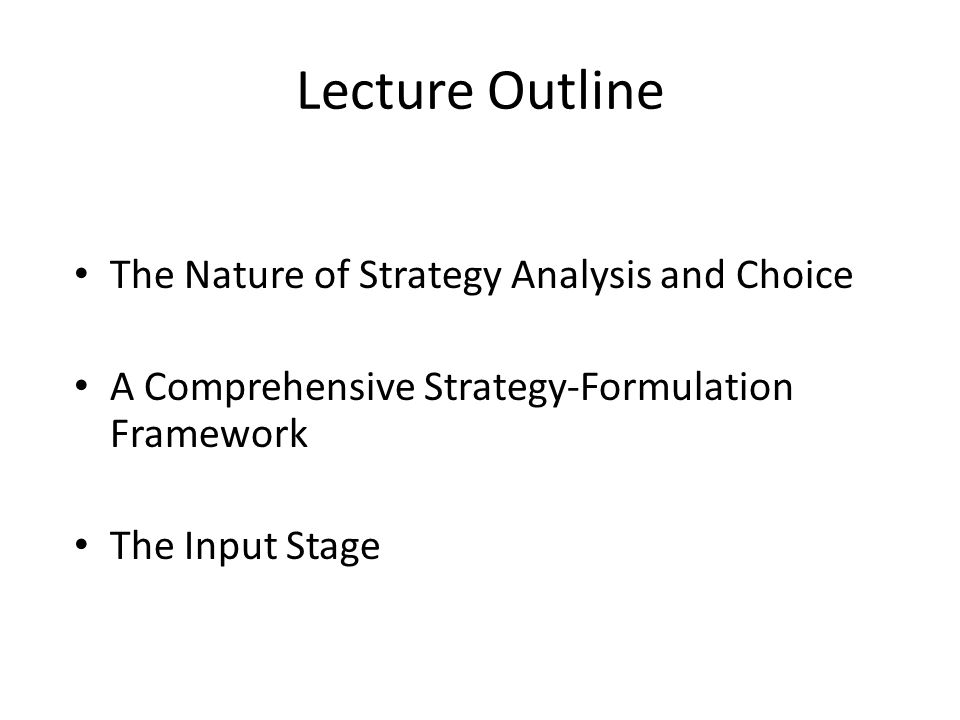 Lecture Outline

• The Nature of Strategy Analysis and Choice

• A Comprehensive Strategy-Formulation Framework

• The Input Stage